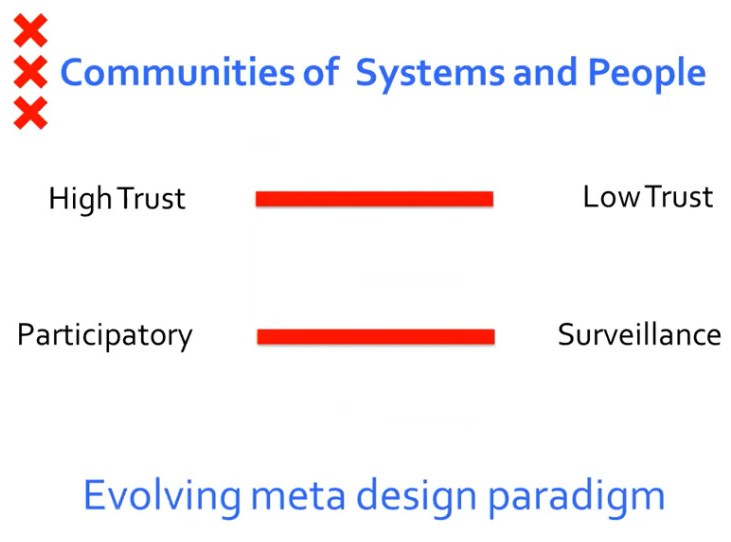 Communities of Systems and People

High Trust

Low Trust

Participatory

Surveillance

Evolving meta design paradigm